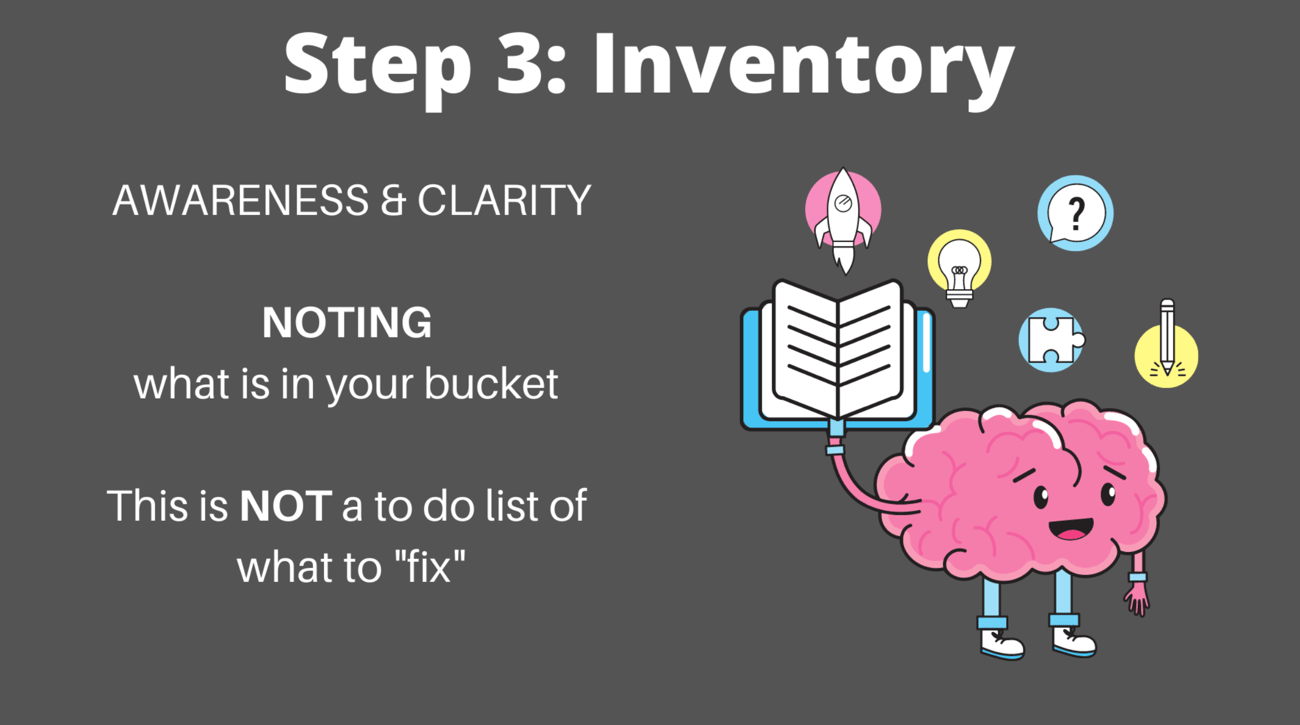 Step 3: Inventory

AWARENESS & CLARITY

NOTING
what is in your bucket

This is NOT a to do list of what to "fix"

?